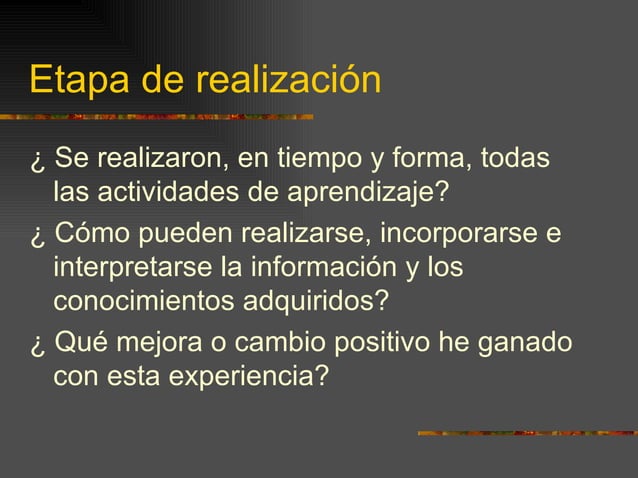 Etapa de realización

¿ Se realizaron, en tiempo y forma, todas las actividades de aprendizaje?

¿ Cómo pueden realizarse, incorporarse e interpretarse la información y los conocimientos adquiridos?

¿ Qué mejora o cambio positivo he ganado con esta experiencia?